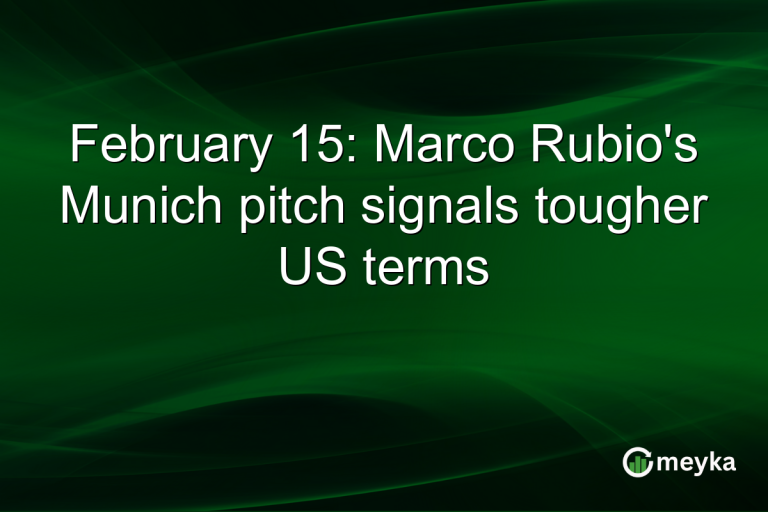 February 15: Marco Rubio's Munich pitch signals tougher US terms

meyka